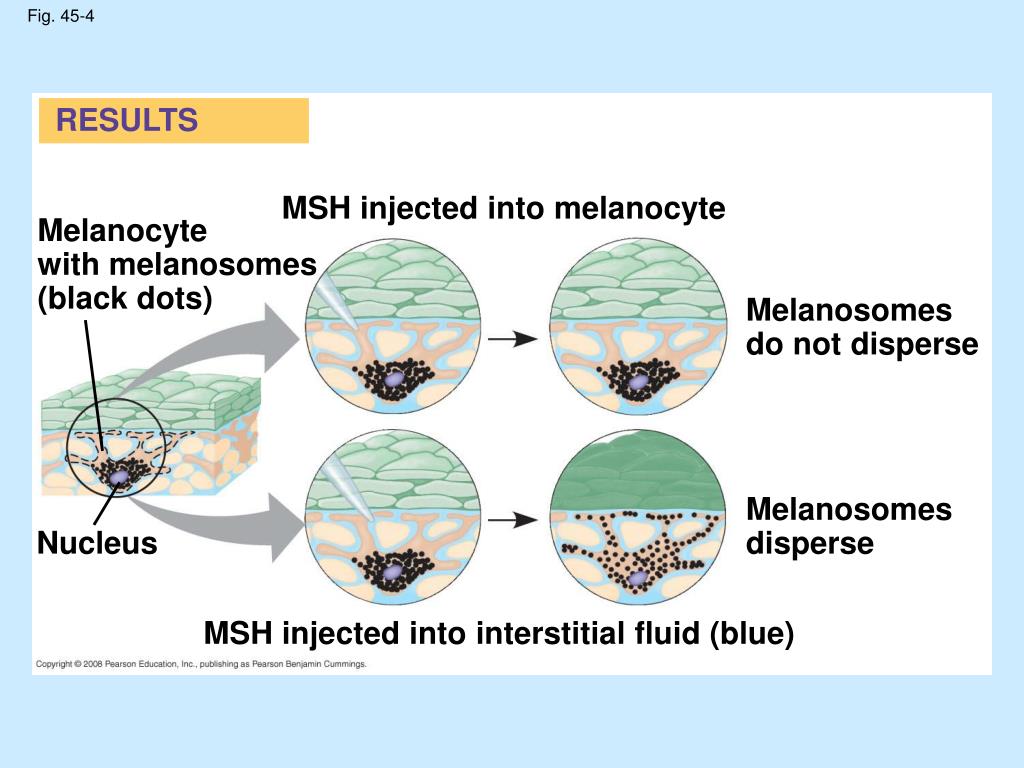 Fig. 45-4

RESULTS

MSH injected into melanocyte

Melanocyte with melanosomes (black dots)

Melanosomes do not disperse

Melanosomes disperse

Nucleus

MSH injected into interstitial fluid (blue)

Copyright © 2008 Pearson Education, Inc., publishing as Pearson Benjamin Cummings.